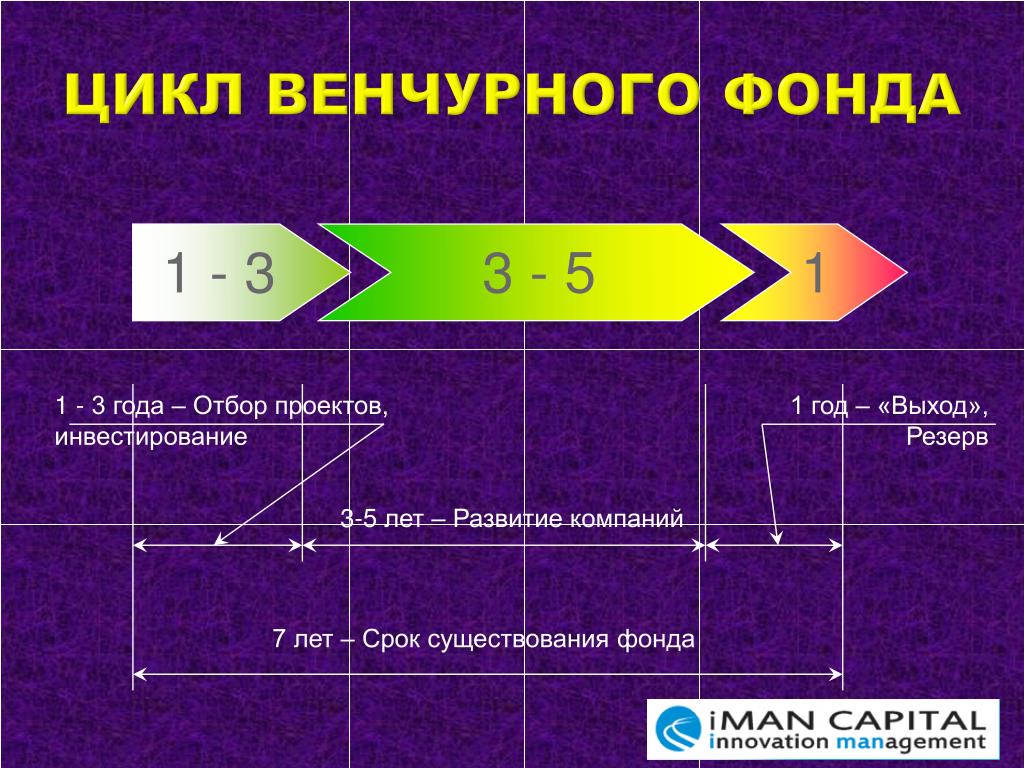 ЦИКЛ ВЕНЧУРНОГО ФОНДА

1 - 3

3 - 5

1

1 - 3 года – Отбор проектов, инвестирование

1 год – «Выход», Резерв

3-5 лет – Развитие компаний

7 лет – Срок существования фонда

iMAN CAPITAL
innovation management